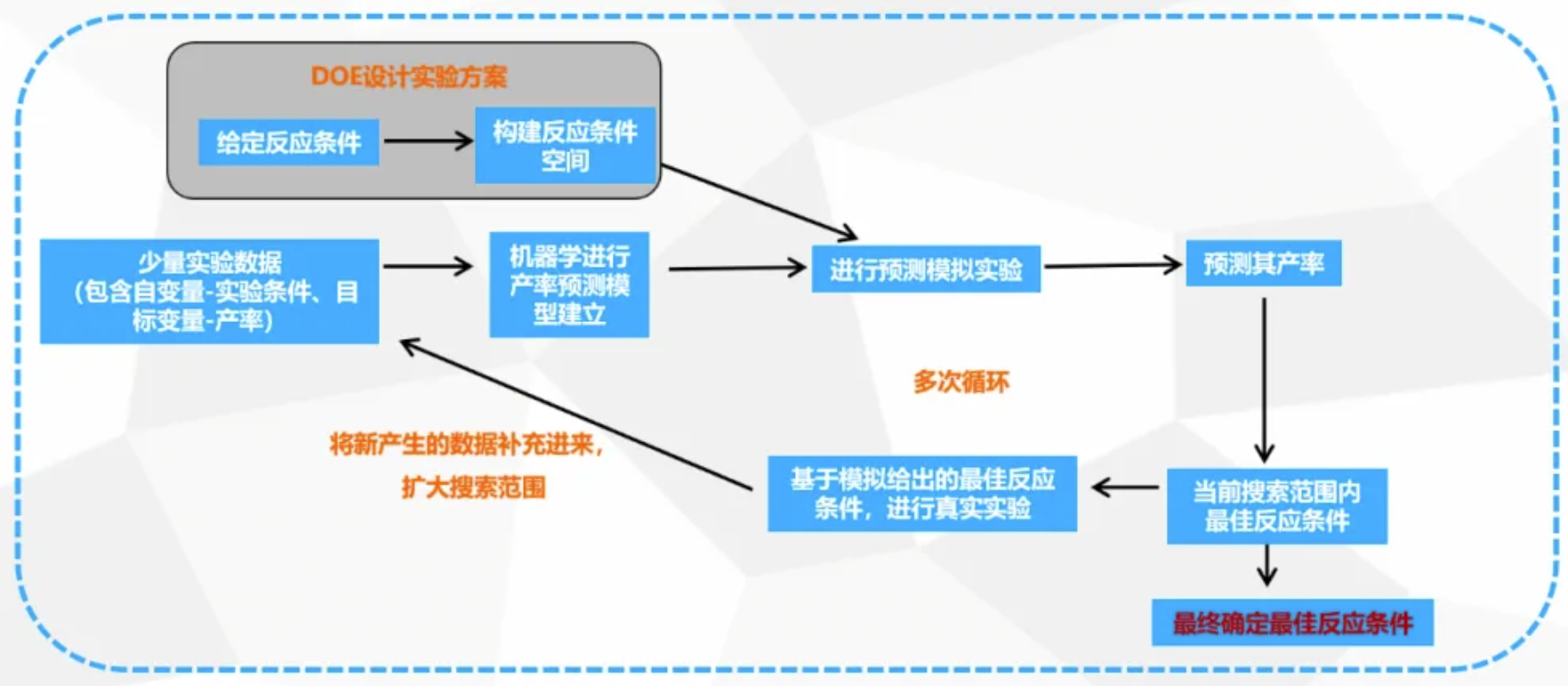 DOE设计实验方案

给定反应条件

构建反应条件空间

少量实验数据（包含自变量-实验条件、目标变量-产率）

机器学进行产率预测模型建立

进行预测模拟实验

预测其产率

多次循环

将新产生的数据补充进来，扩大搜索范围

基于模拟给出的最佳反应条件，进行真实实验

当前搜索范围内最佳反应条件

最终确定最佳反应条件